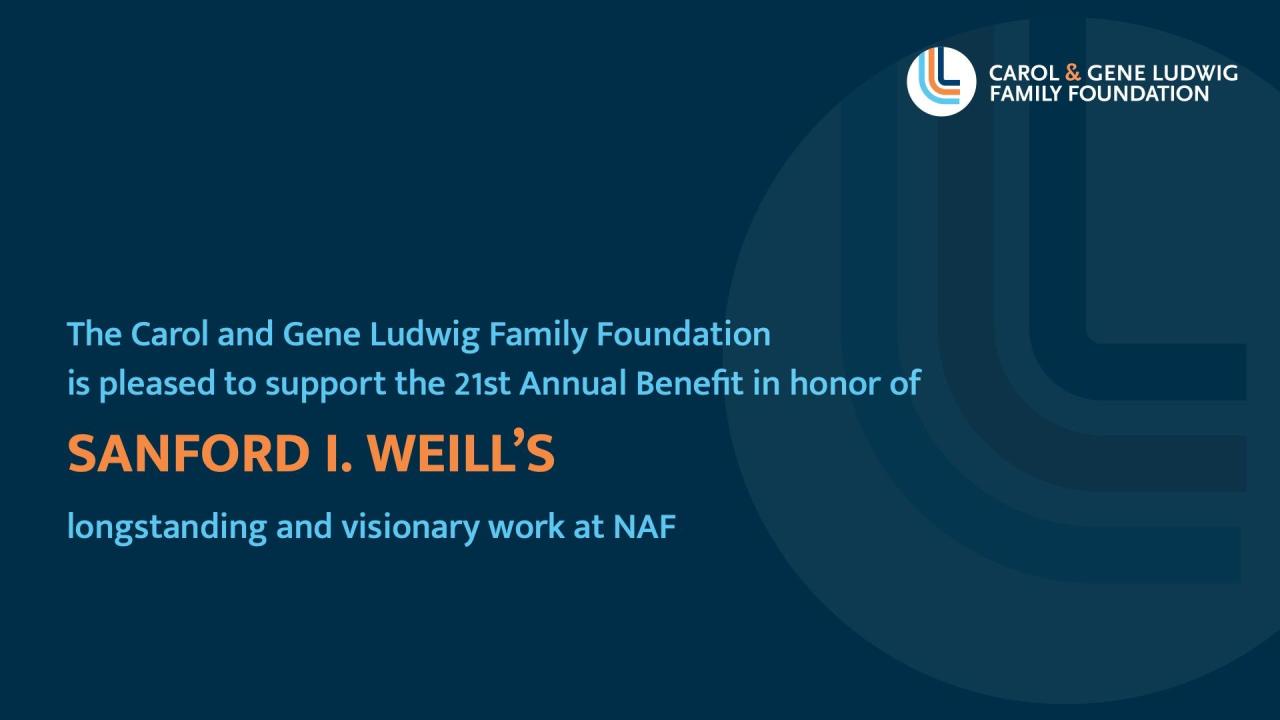 CAROL & GENE LUDWIG FAMILY FOUNDATION

The Carol and Gene Ludwig Family Foundation is pleased to support the 21st Annual Benefit in honor of

SANFORD I. WEILL'S

longstanding and visionary work at NAF